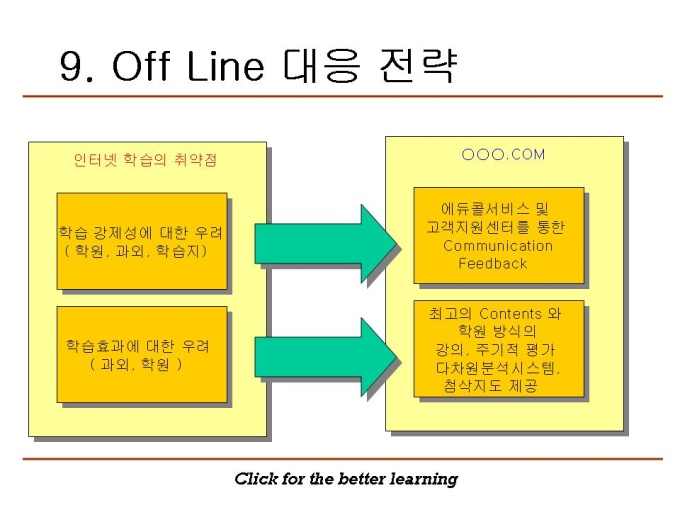 9. Off Line 대응 전략

인터넷 학습의 취약점

학습 강제성에 대한 우려
( 학원, 과외, 학습지)

학습효과에 대한 우려
( 과외, 학원 )

OOO.COM

에듀콜서비스 및
고객지원센터를 통한
Communication
Feedback

최고의 Contents 와
학원 방식의
강의, 주기적 평가
다차원분석시스템,
첨삭지도 제공

Click for the better learning